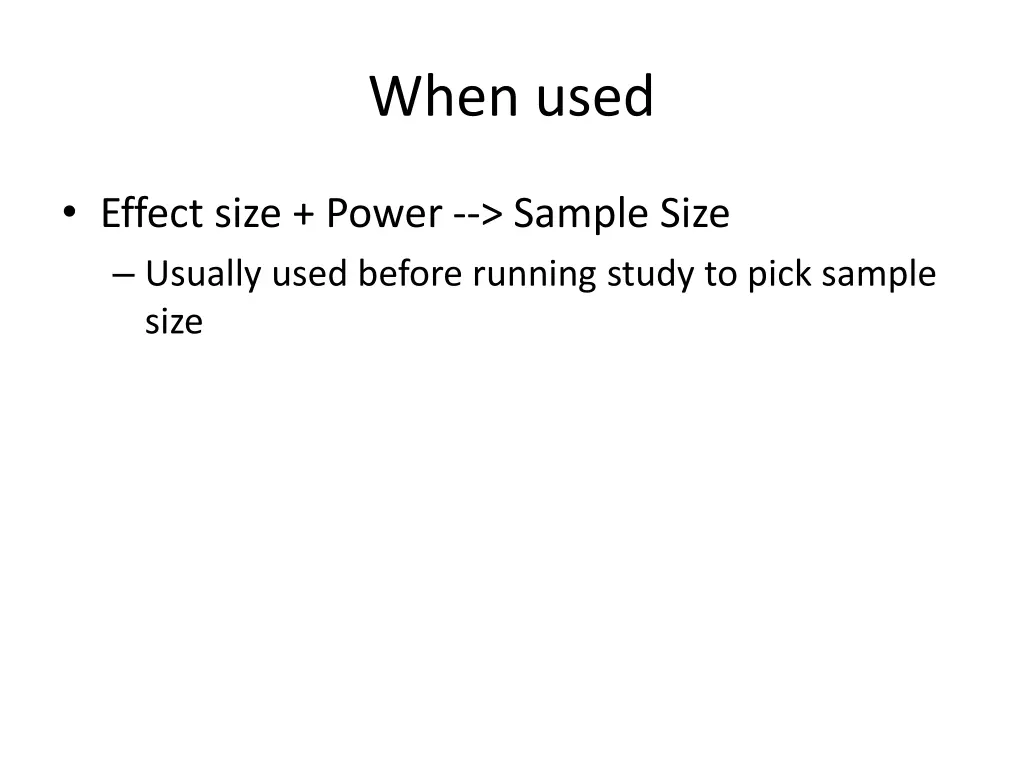 When used

• Effect size + Power --> Sample Size
– Usually used before running study to pick sample size